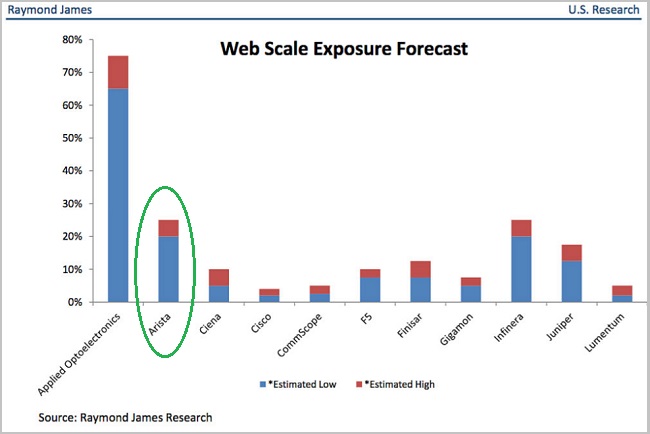 Raymond James

U.S. Research

Web Scale Exposure Forecast

80%
70%
60%
50%
40%
30%
20%
10%
0%

Applied Optoelectronics
Arista
Ciena
Cisco
CommScope
F5
Finisar
Gigamon
Infinera
Juniper
Lumentum

*Estimated Low
*Estimated High

Source: Raymond James Research